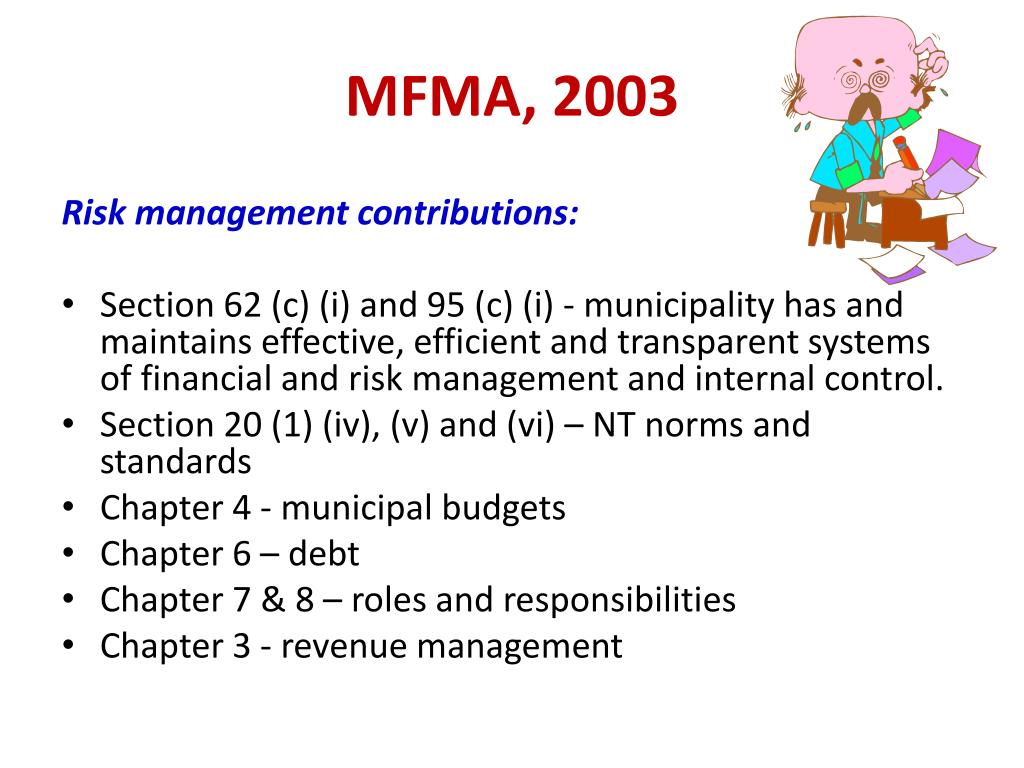 MFMA, 2003

Risk management contributions:

• Section 62 (c) (i) and 95 (c) (i) - municipality has and maintains effective, efficient and transparent systems of financial and risk management and internal control.
• Section 20 (1) (iv), (v) and (vi) – NT norms and standards
• Chapter 4 - municipal budgets
• Chapter 6 – debt
• Chapter 7 & 8 – roles and responsibilities
• Chapter 3 - revenue management